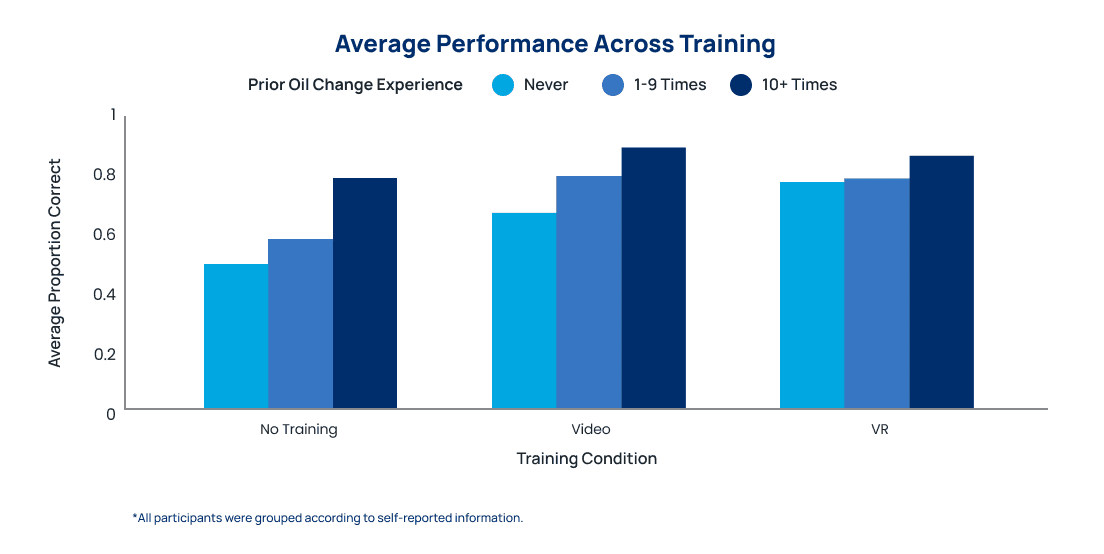 Average Performance Across Training

Prior Oil Change Experience Never 1-9 Times 10+ Times

Average Proportion Correct

1
0.8
0.6
0.4
0.2
0

No Training Video VR

Training Condition

*All participants were grouped according to self-reported information.